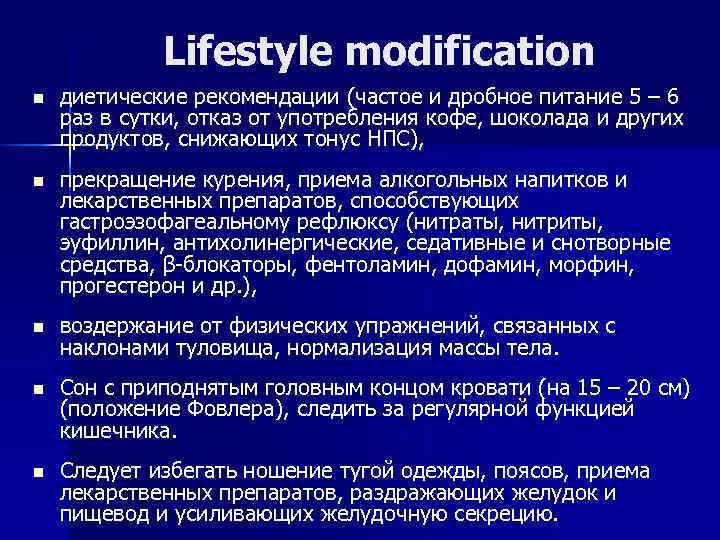 Lifestyle modification

■ диетические рекомендации (частое и дробное питание 5 – 6 раз в сутки, отказ от употребления кофе, шоколада и других продуктов, снижающих тонус НПС),

■ прекращение курения, приема алкогольных напитков и лекарственных препаратов, способствующих гастроэзофагеальному рефлюксу (нитраты, нитриты, эуфиллин, антихолинергические, седативные и снотворные средства, β-блокаторы, фентоламин, дофамин, морфин, прогестерон и др.),

■ воздержание от физических упражнений, связанных с наклонами туловища, нормализация массы тела.

■ Сон с приподнятым головным концом кровати (на 15 – 20 см) (положение Фовлера), следить за регулярной функцией кишечника.

■ Следует избегать ношение тугой одежды, поясов, приема лекарственных препаратов, раздражающих желудок и пищевод и усиливающих желудочную секрецию.